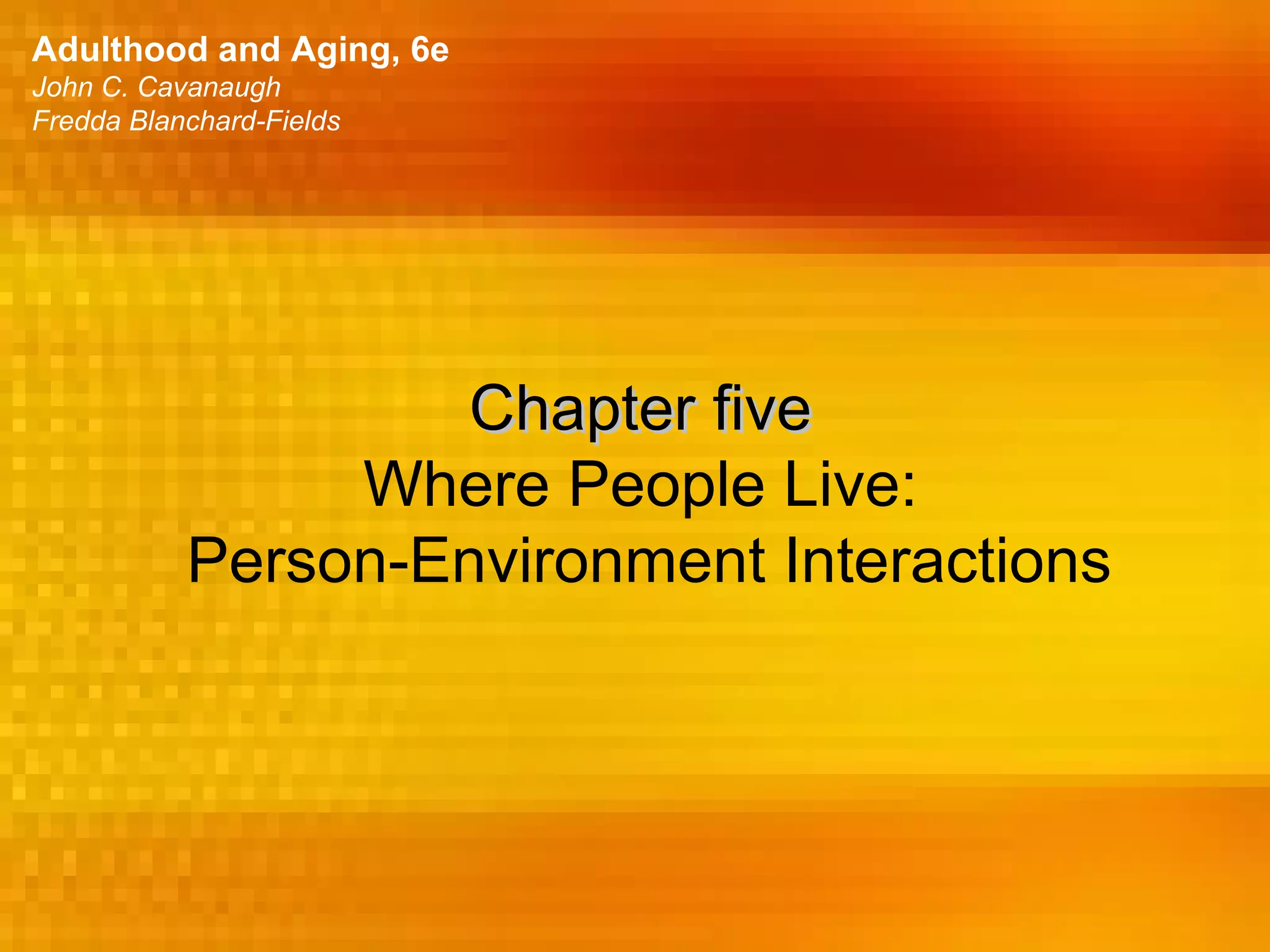 Adulthood and Aging, 6e
John C. Cavanaugh
Fredda Blanchard-Fields

Chapter five
Where People Live:
Person-Environment Interactions